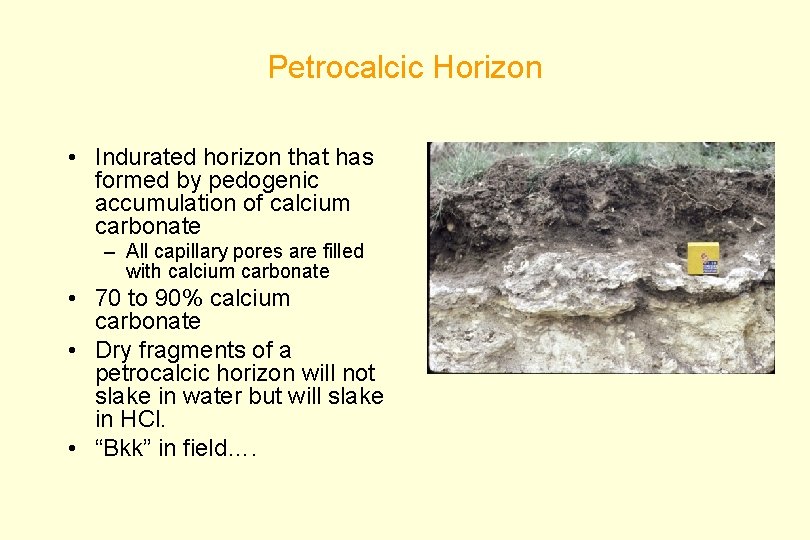 Petrocalcic Horizon

• Indurated horizon that has formed by pedogenic accumulation of calcium carbonate
– All capillary pores are filled with calcium carbonate
• 70 to 90% calcium carbonate
• Dry fragments of a petrocalcic horizon will not slake in water but will slake in HCl.
• “Bkk” in field….